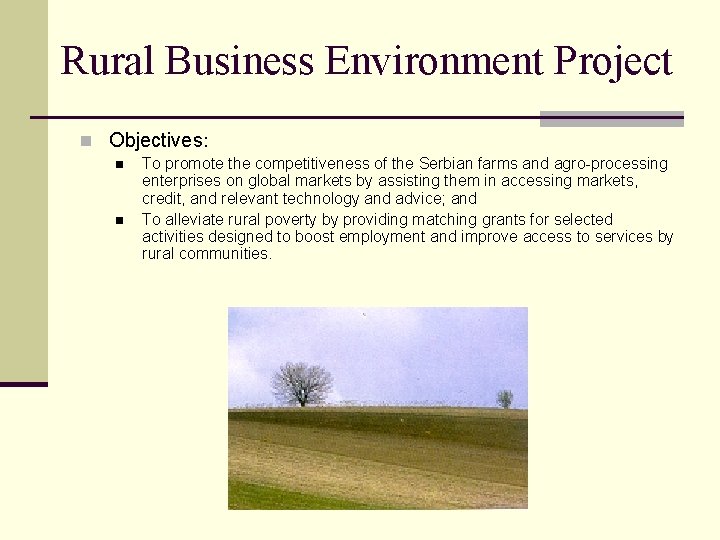 Rural Business Environment Project

Objectives:

To promote the competitiveness of the Serbian farms and agro-processing enterprises on global markets by assisting them in accessing markets, credit, and relevant technology and advice; and

To alleviate rural poverty by providing matching grants for selected activities designed to boost employment and improve access to services by rural communities.